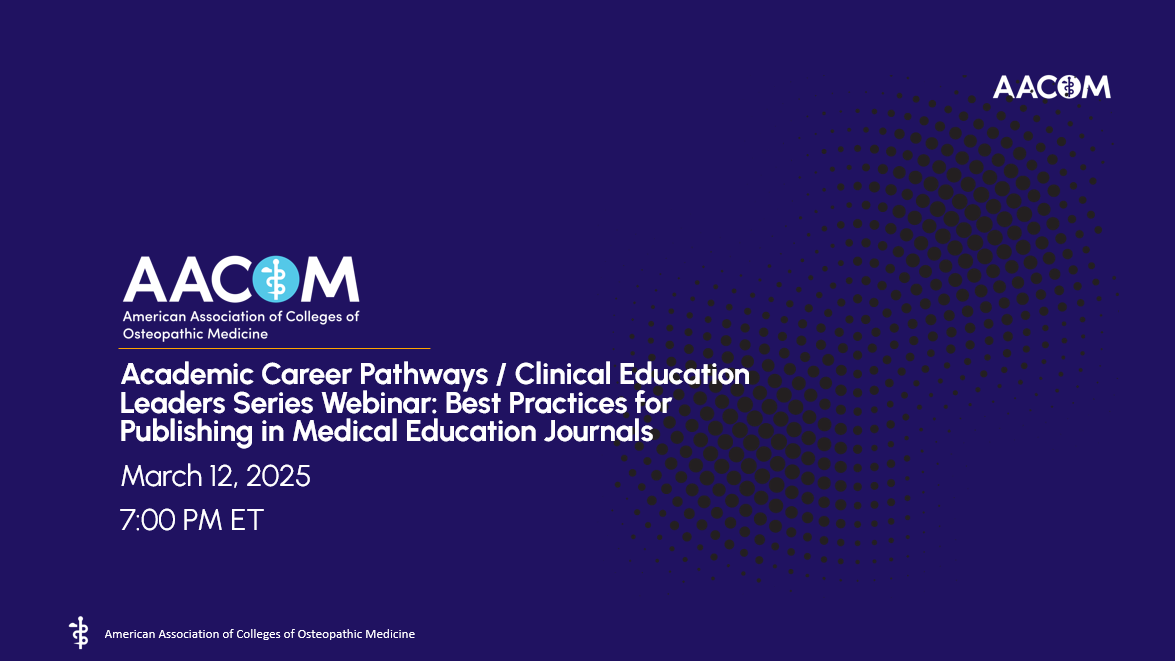 AACOM

AACOM
American Association of Colleges of Osteopathic Medicine

Academic Career Pathways / Clinical Education Leaders Series Webinar: Best Practices for Publishing in Medical Education Journals

March 12, 2025

7:00 PM ET

American Association of Colleges of Osteopathic Medicine